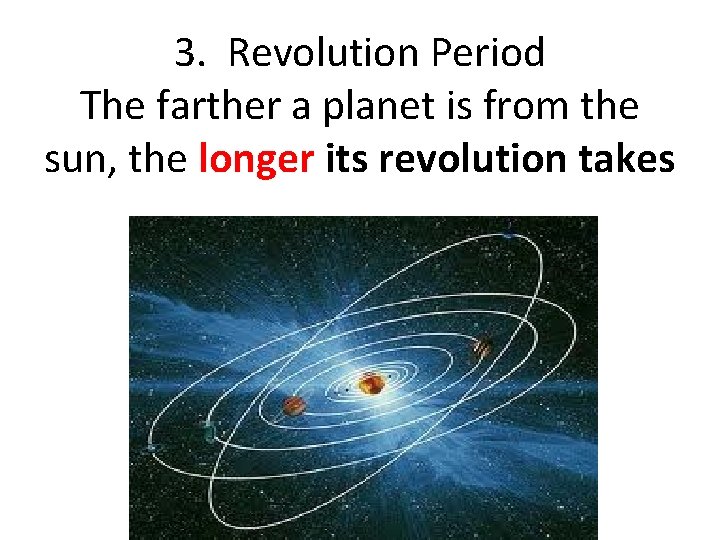 3. Revolution Period
The farther a planet is from the sun, the longer its revolution takes